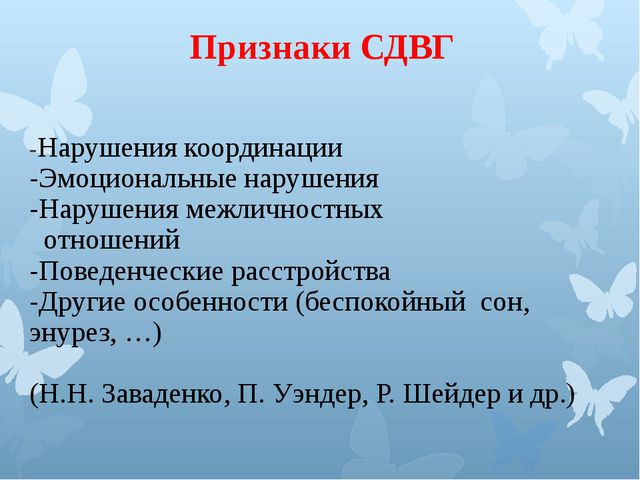 Признаки СДВГ

-Нарушения координации
-Эмоциональные нарушения
-Нарушения межличностных отношений
-Поведенческие расстройства
-Другие особенности (беспокойный сон, энурез, …)

(Н.Н. Заваденко, П. Уэндер, Р. Шейдер и др.)